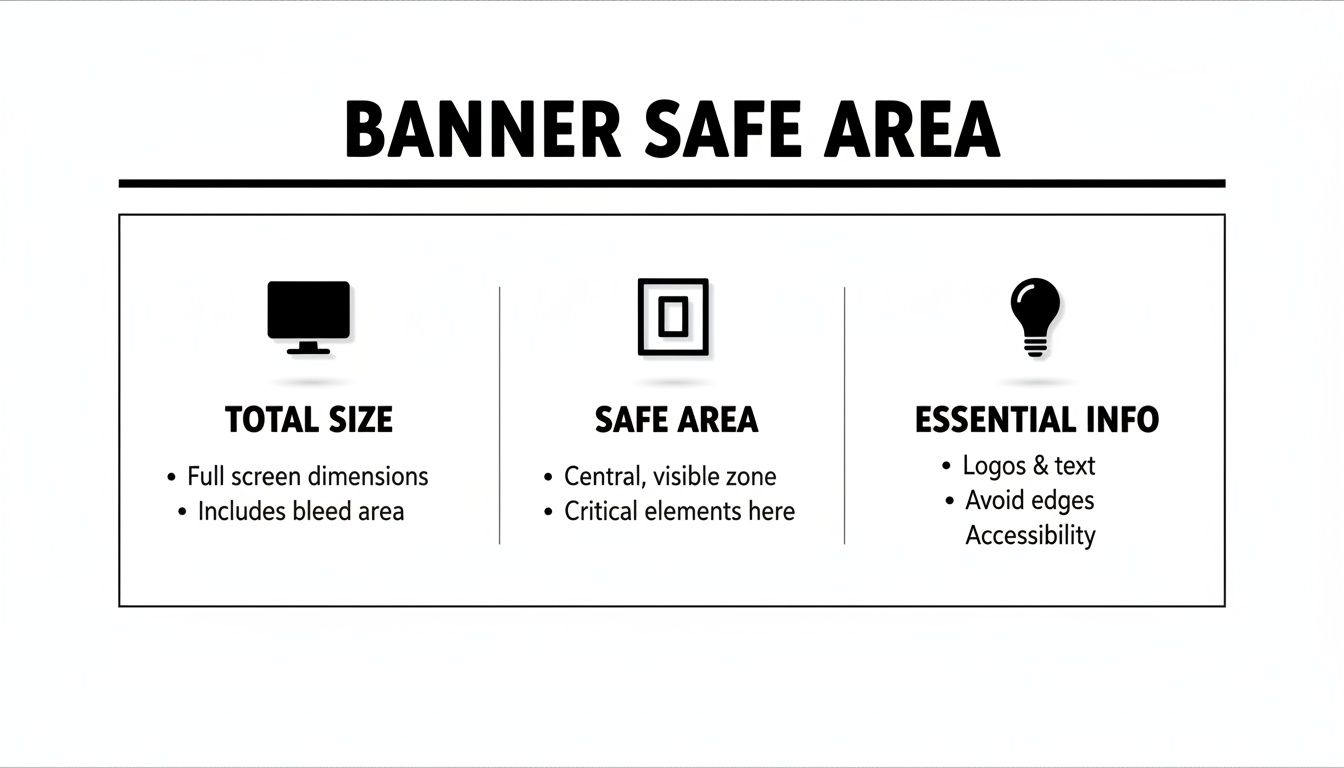 BANNER SAFE AREA

TOTAL SIZE

• Full screen dimensions
• Includes bleed area

SAFE AREA

• Central, visible zone
• Critical elements here

ESSENTIAL INFO

• Logos & text
• Avoid edges
Accessibility